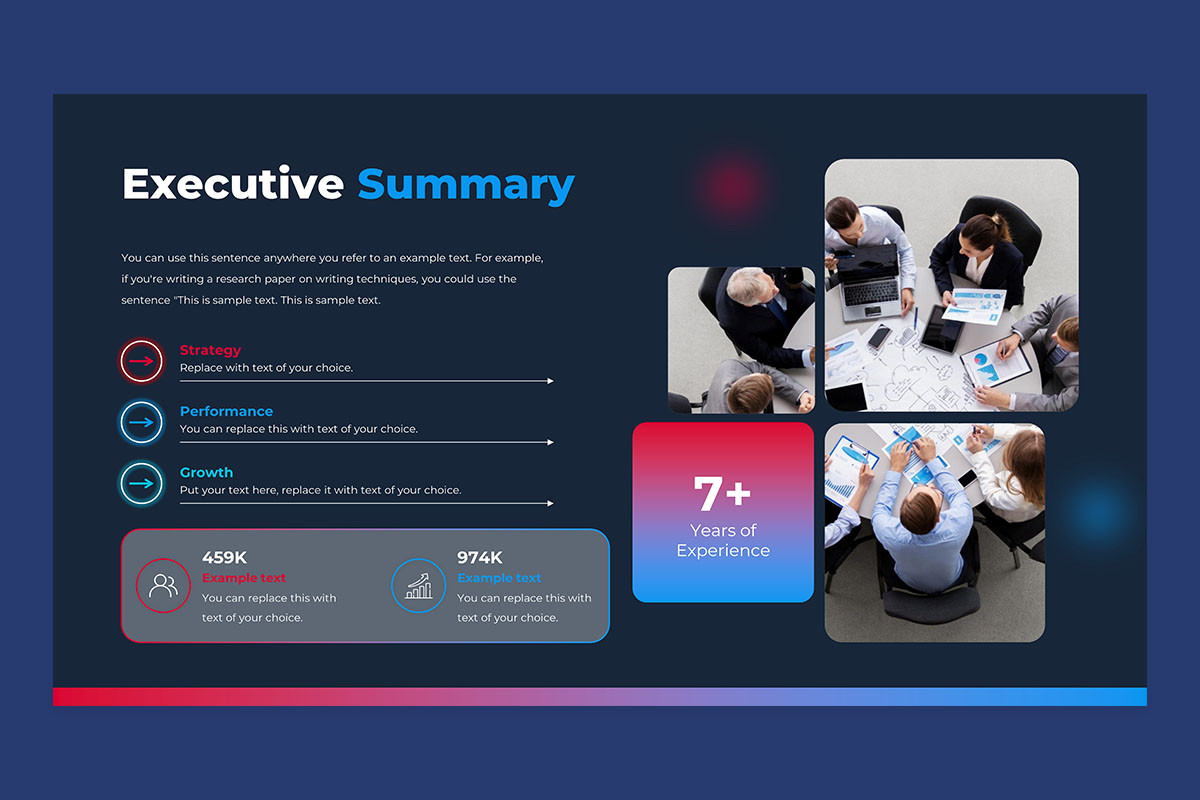 Executive Summary

You can use this sentence anywhere you refer to an example text. For example, if you're writing a research paper on writing techniques, you could use the sentence "This is sample text. This is sample text.

Strategy
Replace with text of your choice.

Performance
You can replace this with text of your choice.

Growth
Put your text here, replace it with text of your choice.

459K
Example text
You can replace this with text of your choice.

974K
Example text
You can replace this with text of your choice.

7+
Years of Experience